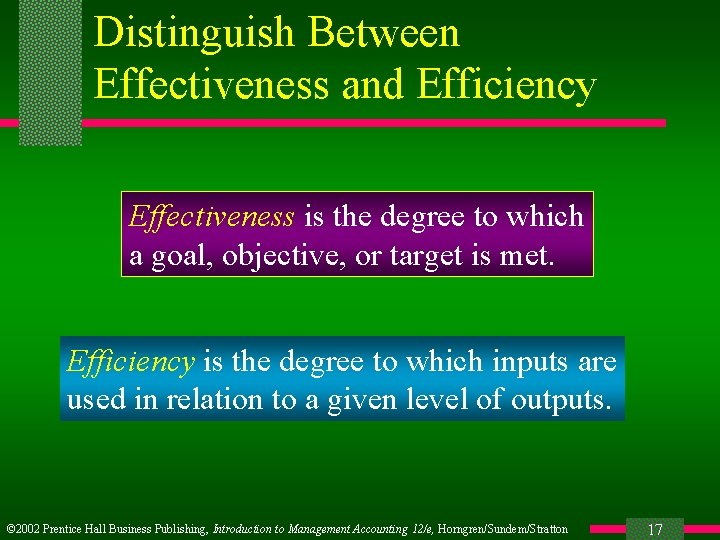 Distinguish Between Effectiveness and Efficiency

Effectiveness is the degree to which a goal, objective, or target is met.

Efficiency is the degree to which inputs are used in relation to a given level of outputs.

©2002 Prentice Hall Business Publishing, Introduction to Management Accounting 12/e, Horngren/Sundem/Stratton

17